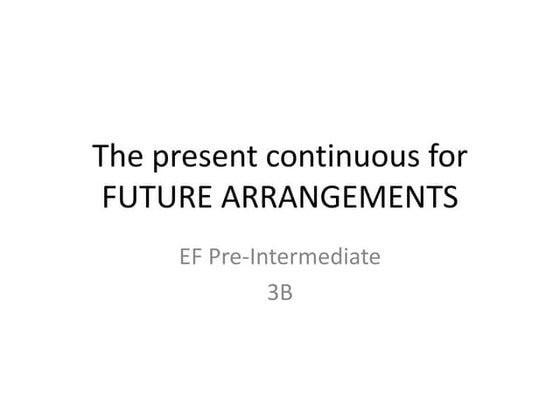 The present continuous for FUTURE ARRANGEMENTS

EF Pre-Intermediate

3B